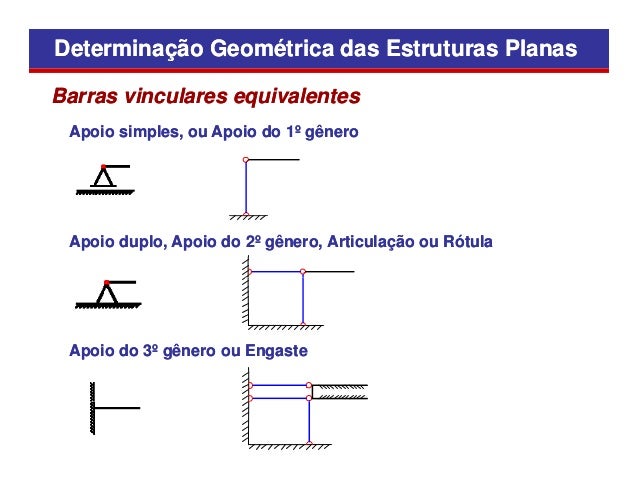 Determinação Geométrica das Estruturas Planas

Barras vinculares equivalentes

Apoio simples, ou Apoio do 1º gênero

Apoio duplo, Apoio do 2º gênero, Articulação ou Rótula

Apoio do 3º gênero ou Engaste